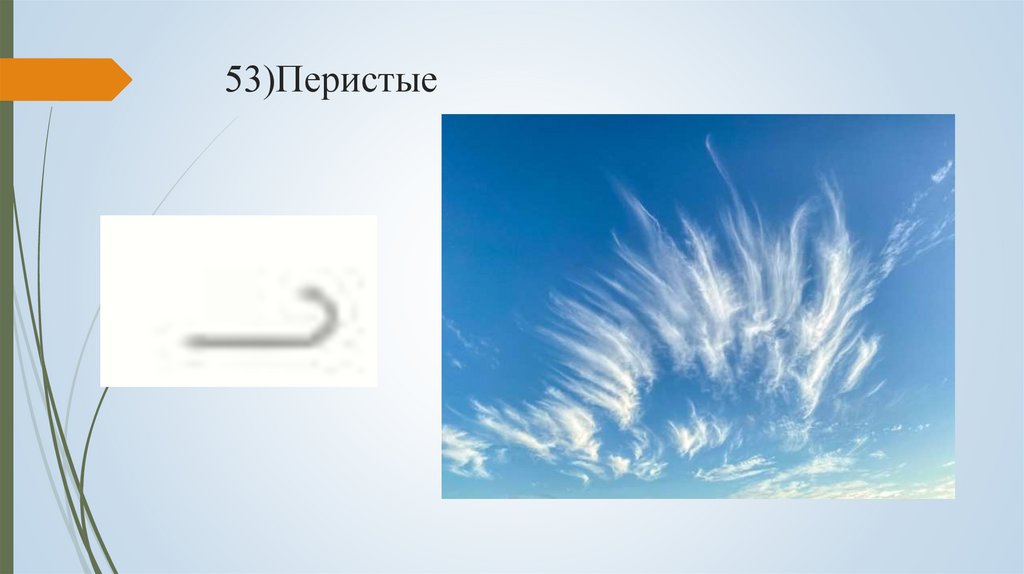 53)Перистые